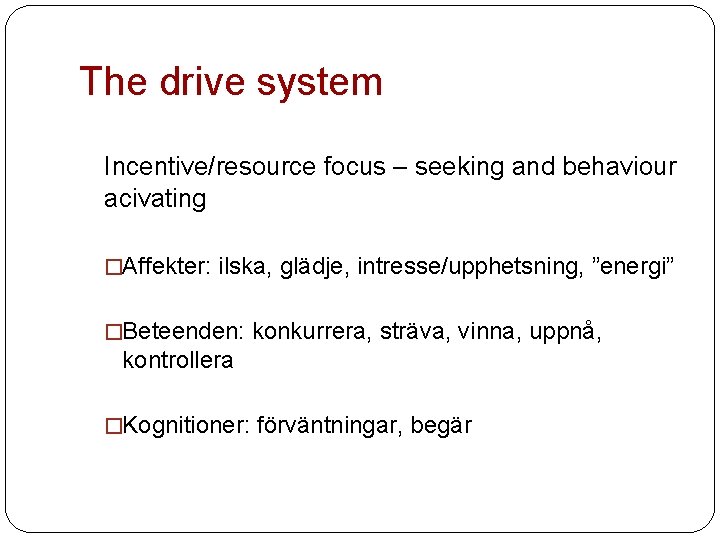 The drive system

Incentive/resource focus – seeking and behaviour acivating

□Affekter: ilska, glädje, intresse/upphetsning, ”energi”

□Beteenden: konkurrera, sträva, vinna, uppnå, kontrollera

□Kognitioner: förväntningar, begär